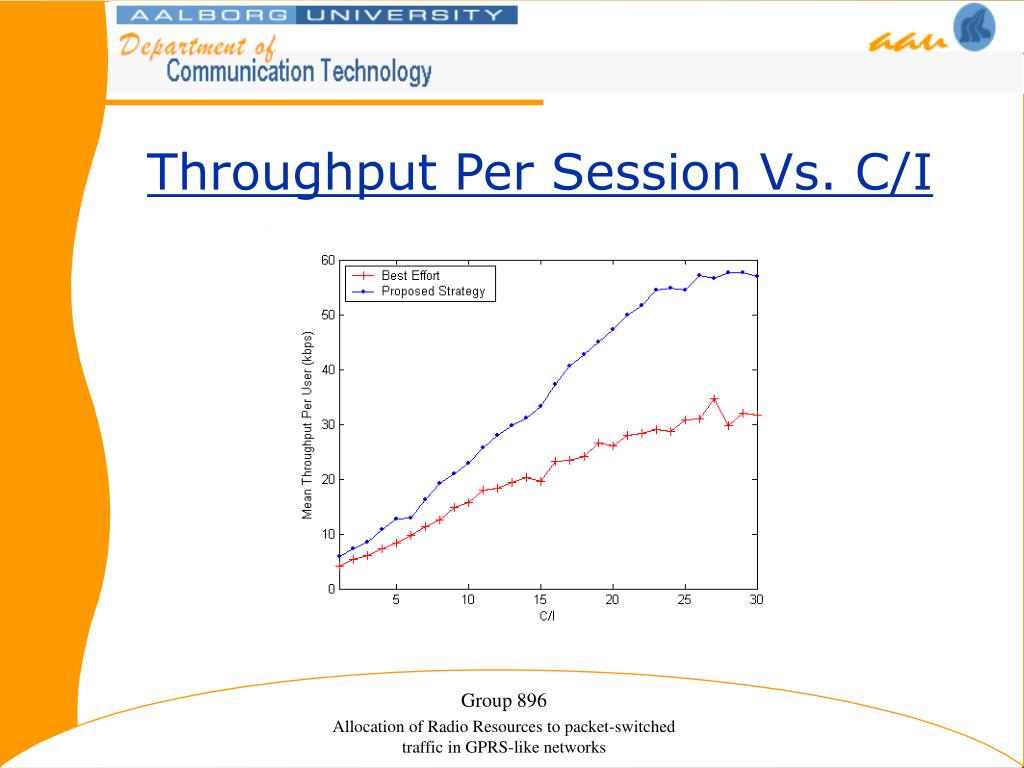 AALBORG UNIVERSITY
Department of
Communication Technology
aau

Throughput Per Session Vs. C/I

Best Effort
Proposed Strategy
Mean Throughput Per User (kbps)
60
50
40
30
20
10
0
5
10
15
20
25
30
C/I

Group 896
Allocation of Radio Resources to packet-switched traffic in GPRS-like networks